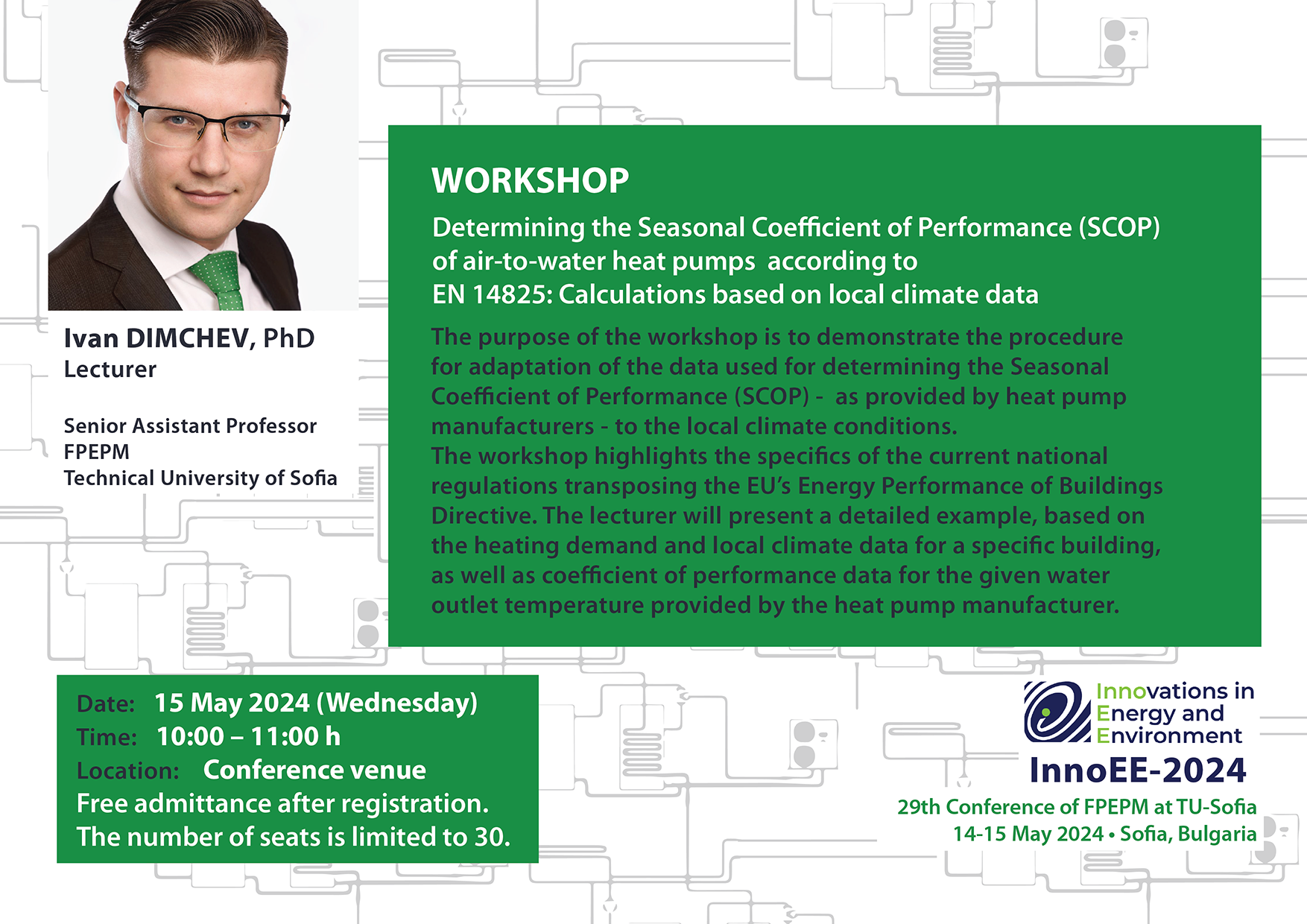 Ivan DIMCHEV, PhD
Lecturer

Senior Assistant Professor
FPEPM
Technical University of Sofia

WORKSHOP

Determining the Seasonal Coefficient of Performance (SCOP) of air-to-water heat pumps according to EN 14825: Calculations based on local climate data

The purpose of the workshop is to demonstrate the procedure for adaptation of the data used for determining the Seasonal Coefficient of Performance (SCOP) - as provided by heat pump manufacturers - to the local climate conditions.
The workshop highlights the specifics of the current national regulations transposing the EU's Energy Performance of Buildings Directive. The lecturer will present a detailed example, based on the heating demand and local climate data for a specific building, as well as coefficient of performance data for the given water outlet temperature provided by the heat pump manufacturer.

Date: 15 May 2024 (Wednesday)
Time: 10:00 – 11:00 h
Location: Conference venue
Free admittance after registration.
The number of seats is limited to 30.

Innovations in Energy and Environment
InnoEE-2024
29th Conference of FPEPM at TU-Sofia
14-15 May 2024 • Sofia, Bulgaria